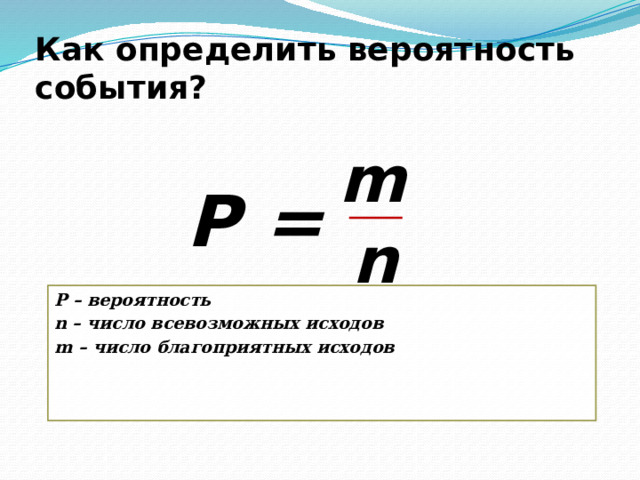 Как определить вероятность события?

$P = \frac{m}{n}$

P – вероятность
n – число всевозможных исходов
m – число благоприятных исходов